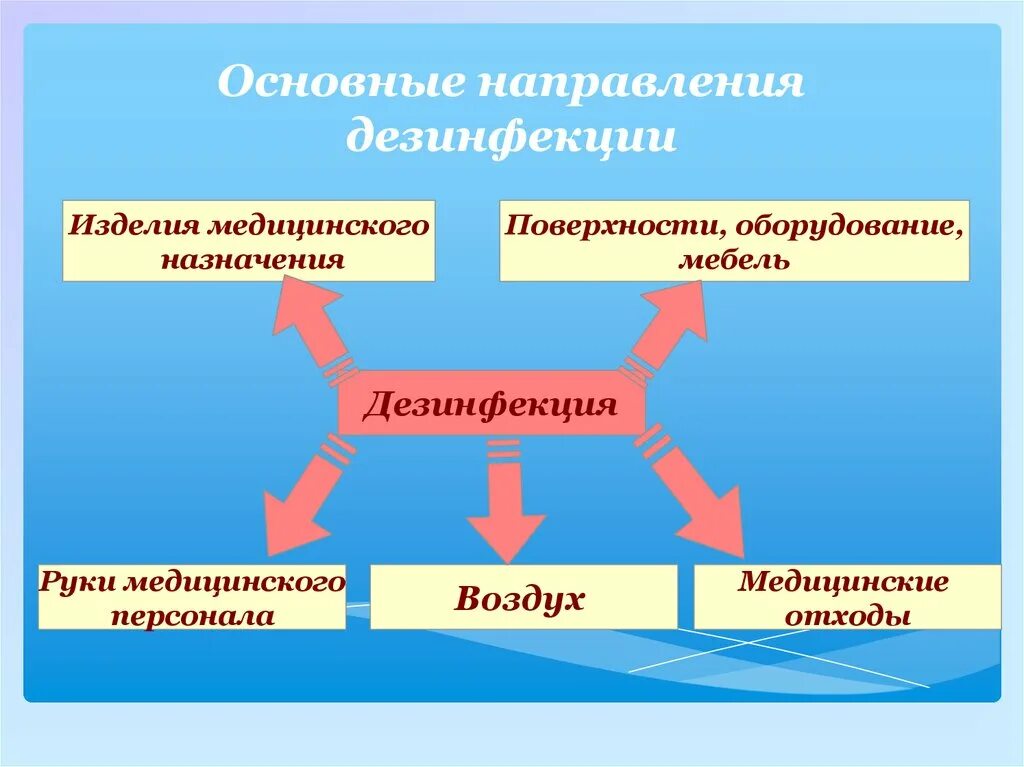 Основные направления дезинфекции

Изделия медицинского назначения

Поверхности, оборудование, мебель

Дезинфекция

Руки медицинского персонала

Воздух

Медицинские отходы